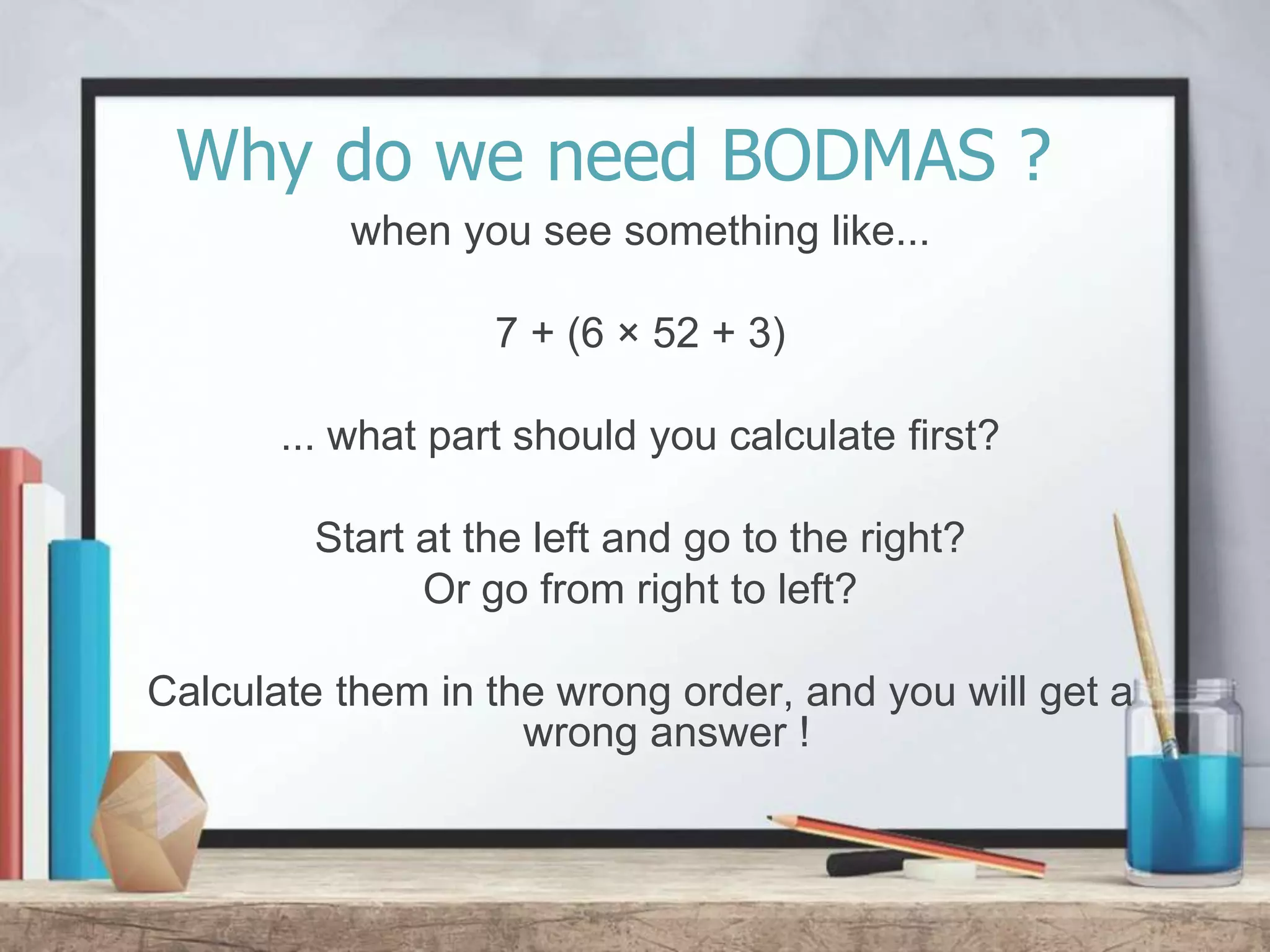 Why do we need BODMAS ?

when you see something like...

$7 + (6 \times 52 + 3)$

... what part should you calculate first?

Start at the left and go to the right?
Or go from right to left?

Calculate them in the wrong order, and you will get a wrong answer !